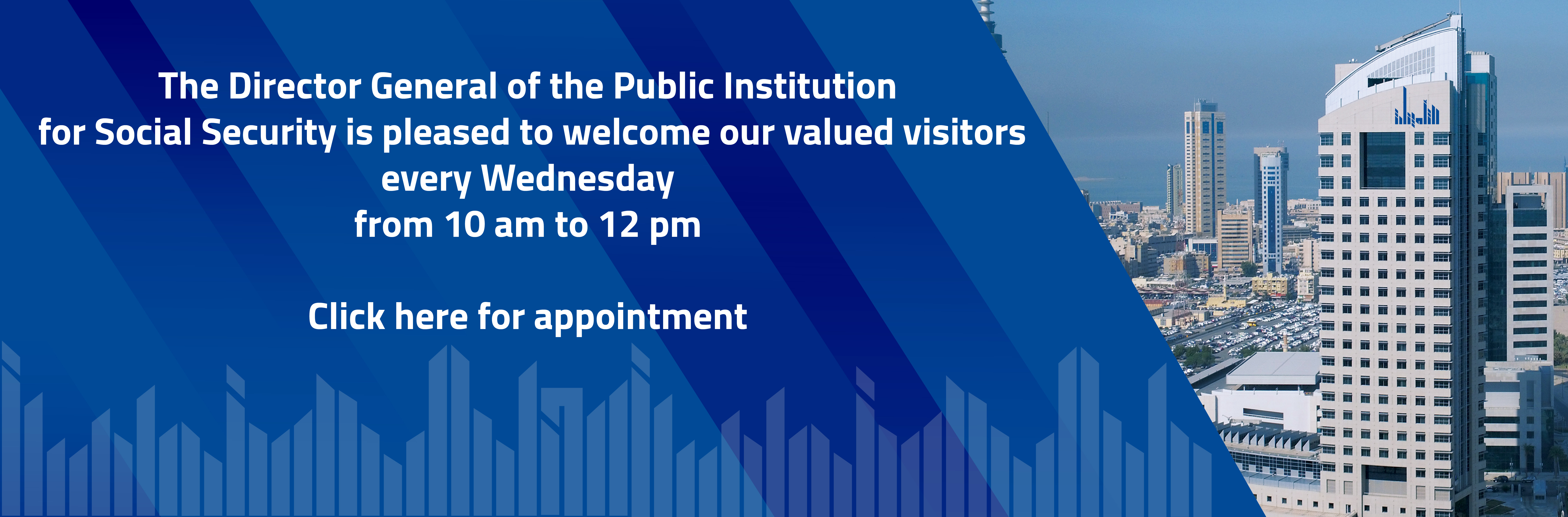 The Director General of the Public Institution for Social Security is pleased to welcome our valued visitors every Wednesday from 10 am to 12 pm

Click here for appointment